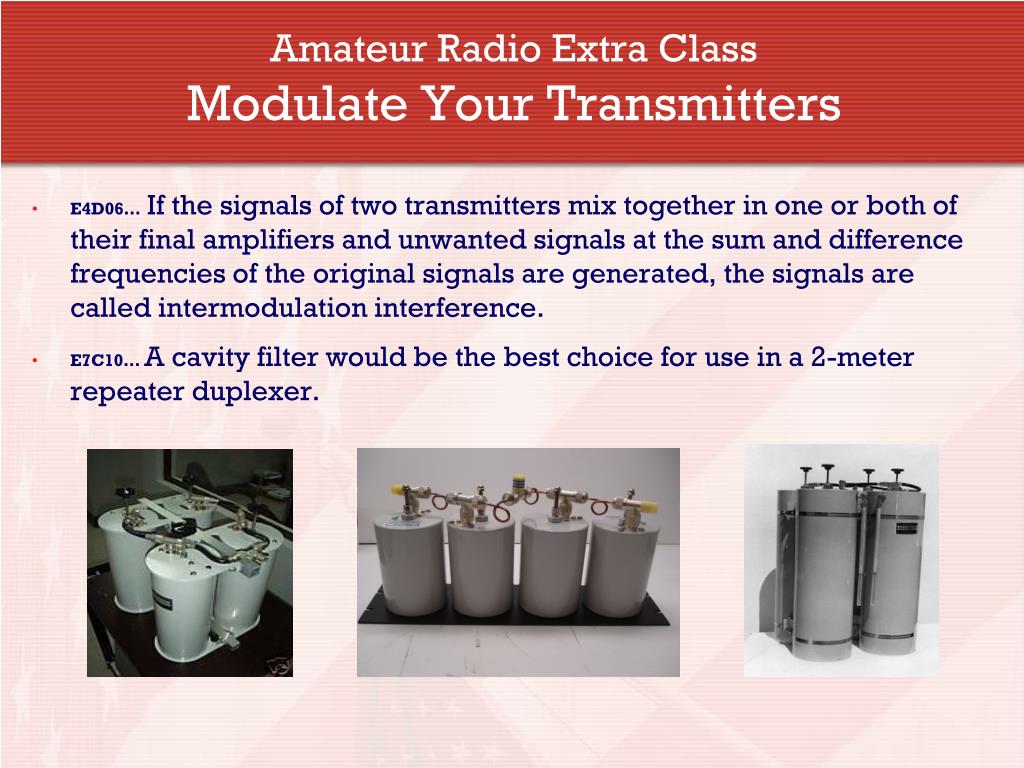 Amateur Radio Extra Class
Modulate Your Transmitters

• E4D06... If the signals of two transmitters mix together in one or both of their final amplifiers and unwanted signals at the sum and difference frequencies of the original signals are generated, the signals are called intermodulation interference.

• E7C10... A cavity filter would be the best choice for use in a 2-meter repeater duplexer.